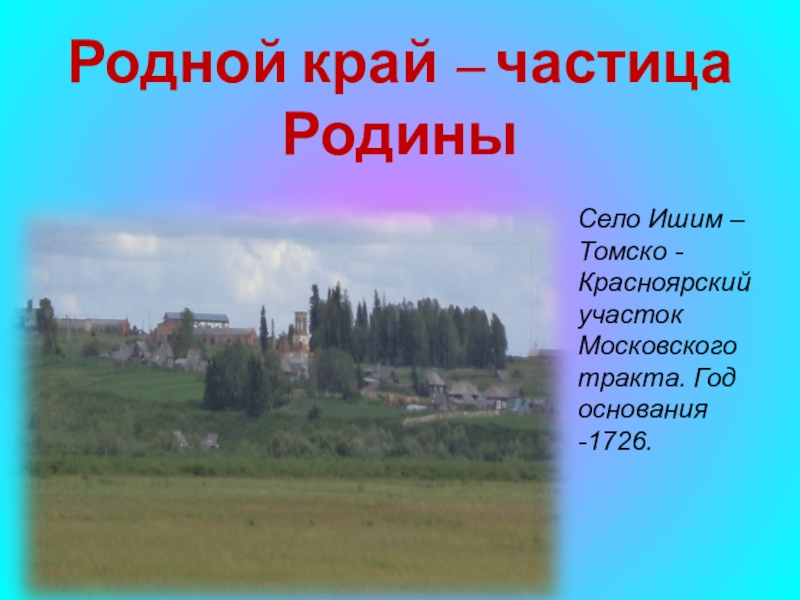 Родной край – частица Родины

Село Ишим – Томско - Красноярский участок Московского тракта. Год основания -1726.